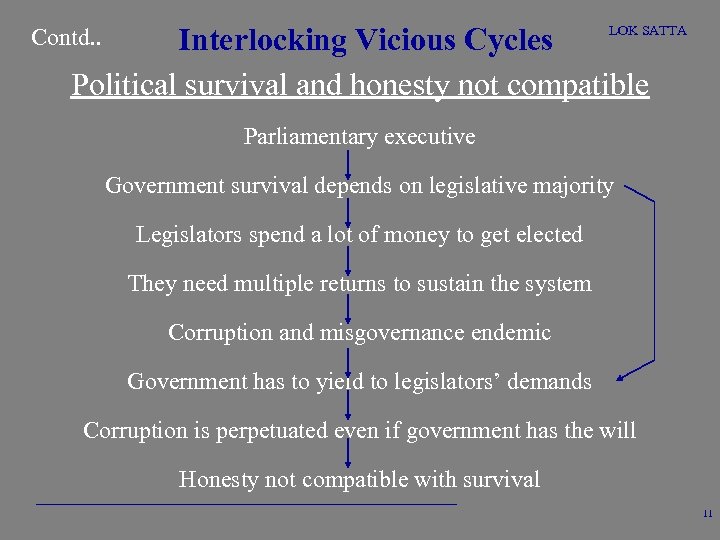 Contd..

Interlocking Vicious Cycles

LOK SATTA

Political survival and honesty not compatible

Parliamentary executive

Government survival depends on legislative majority

Legislators spend a lot of money to get elected

They need multiple returns to sustain the system

Corruption and misgovernance endemic

Government has to yield to legislators' demands

Corruption is perpetuated even if government has the will

Honesty not compatible with survival

11